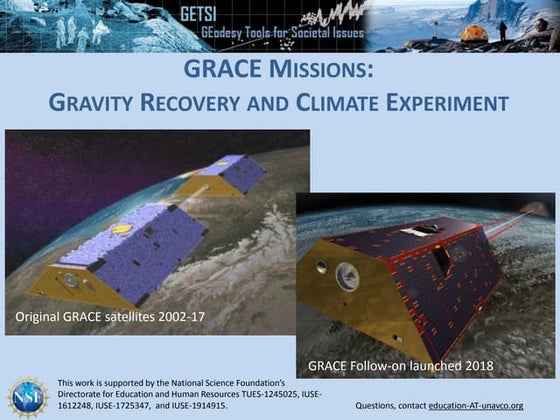 GETSI
GEodesy Tools for Societal Issues

GRACE MISSIONS:
GRAVITY RECOVERY AND CLIMATE EXPERIMENT

Original GRACE satellites 2002-17

GRACE Follow-on launched 2018

NSF

This work is supported by the National Science Foundation's Directorate for Education and Human Resources TUES-1245025, IUSE-1612248, IUSE-1725347, and IUSE-1914915.

Questions, contact education-AT-unavco.org